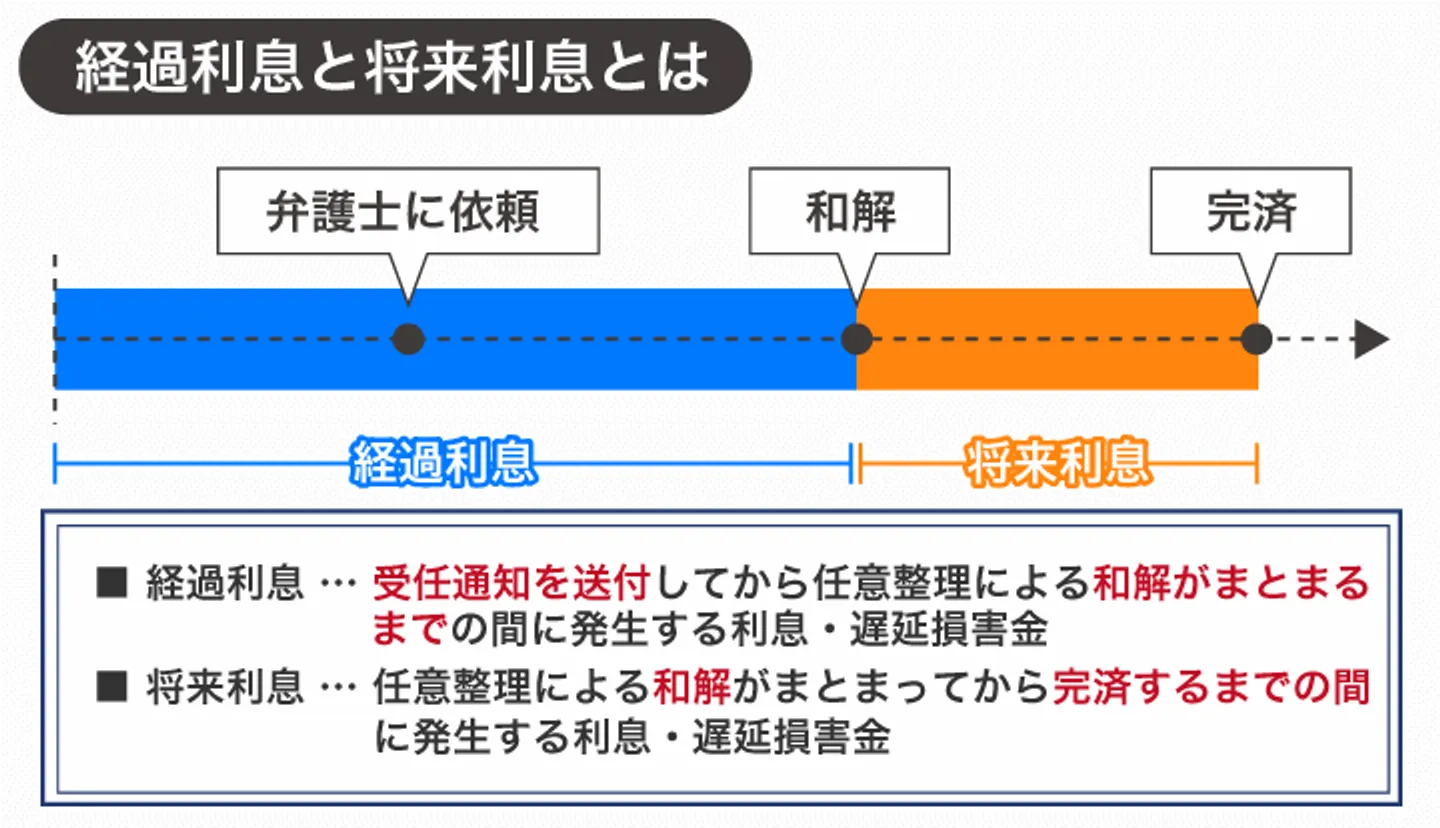 経過利息と将来利息とは

弁護士に依頼

和解

完済

経過利息

将来利息

■ 経過利息 … 受任通知を送付してから任意整理による和解がまとまるまでの間に発生する利息・遅延損害金

■ 将来利息 … 任意整理による和解がまとまってから完済するまでの間に発生する利息・遅延損害金